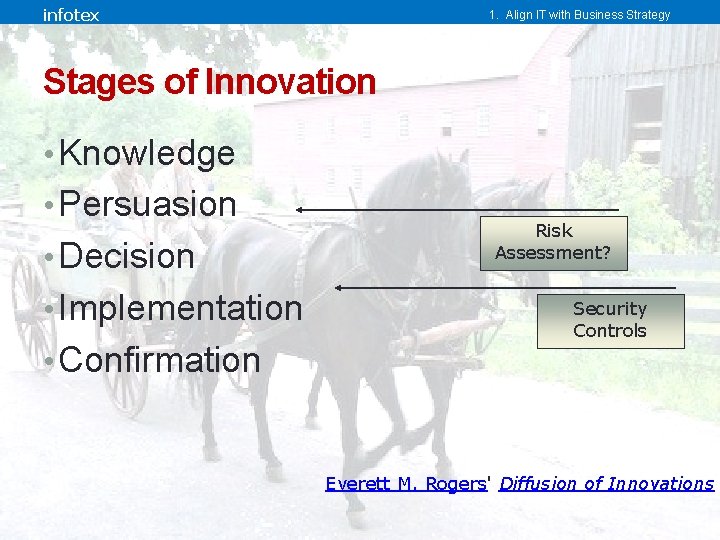 infotex

1. Align IT with Business Strategy

Stages of Innovation

• Knowledge
• Persuasion
• Decision
• Implementation
• Confirmation

Risk Assessment?

Security Controls

Everett M. Rogers' Diffusion of Innovations